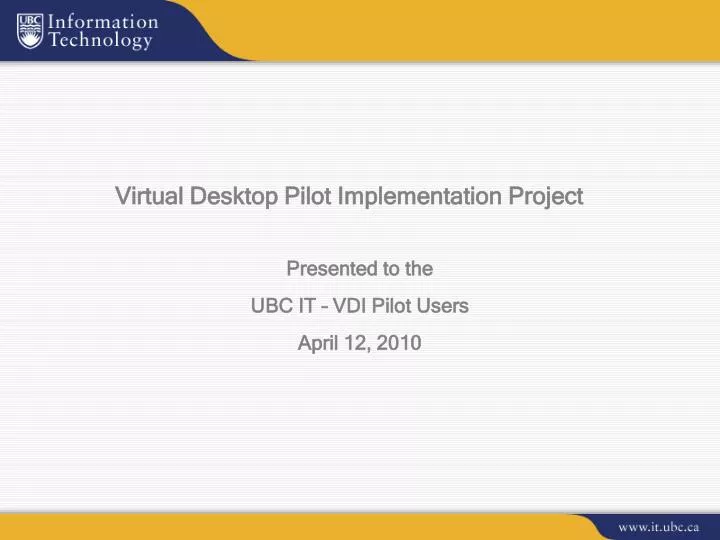 UBC Information Technology

Virtual Desktop Pilot Implementation Project

Presented to the

UBC IT – VDI Pilot Users

April 12, 2010

www.it.ubc.ca